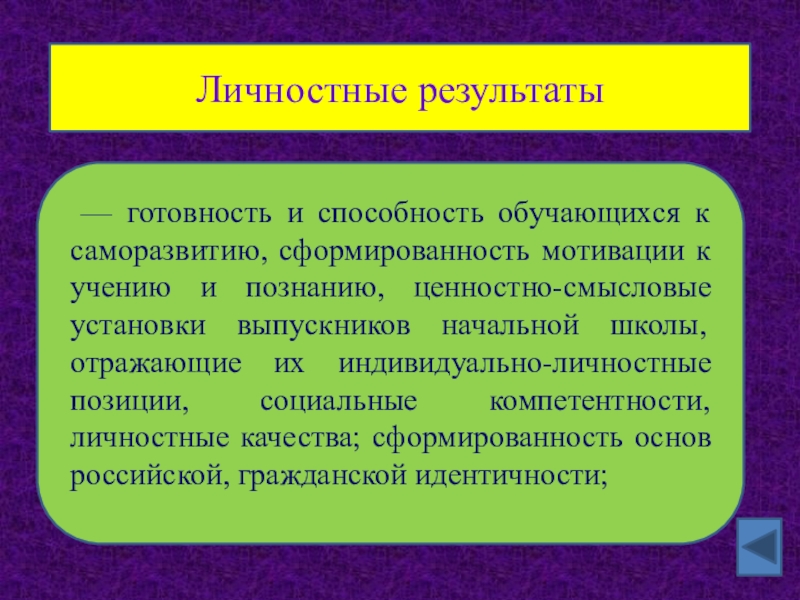 Личностные результаты

— готовность и способность обучающихся к саморазвитию, сформированность мотивации к учению и познанию, ценностно-смысловые установки выпускников начальной школы, отражающие их индивидуально-личностные позиции, социальные компетентности, личностные качества; сформированность основ российской, гражданской идентичности;